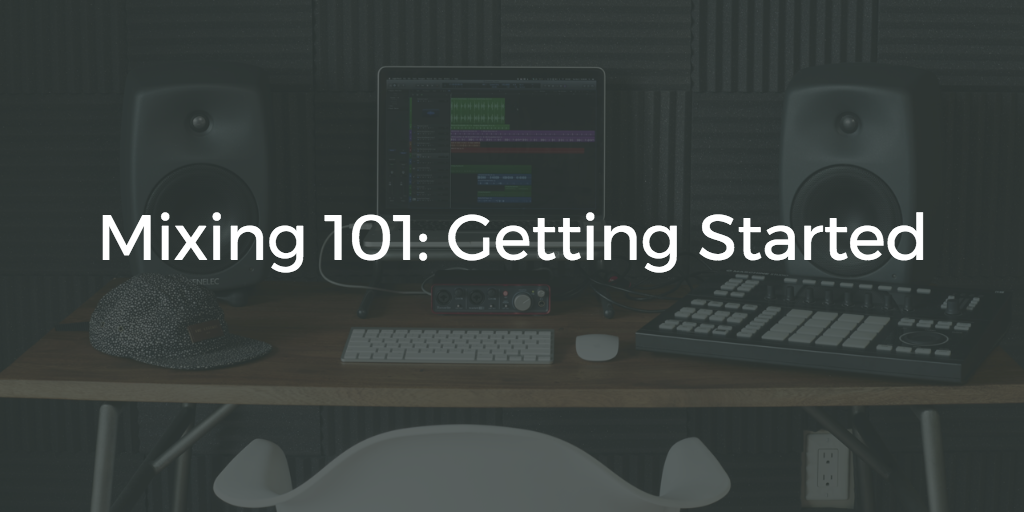 Mixing 101: Getting Started